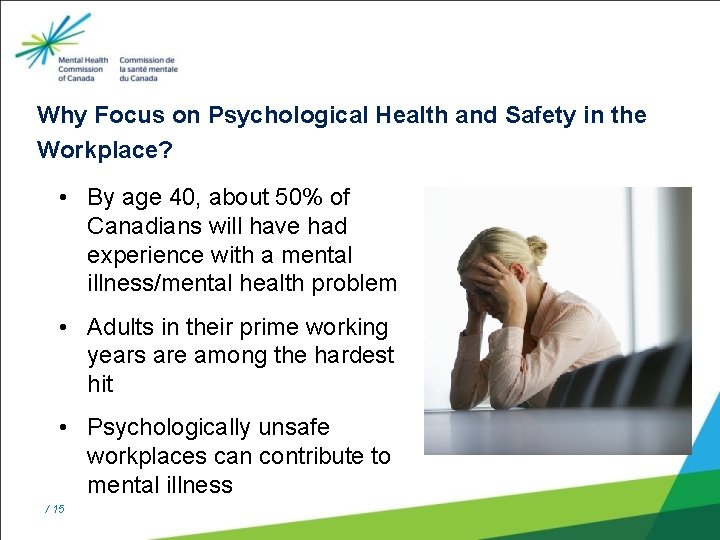 Mental Health Commission of Canada
Commission de la santé mentale du Canada

Why Focus on Psychological Health and Safety in the Workplace?

• By age 40, about 50% of Canadians will have had experience with a mental illness/mental health problem

• Adults in their prime working years are among the hardest hit

• Psychologically unsafe workplaces can contribute to mental illness

/ 15